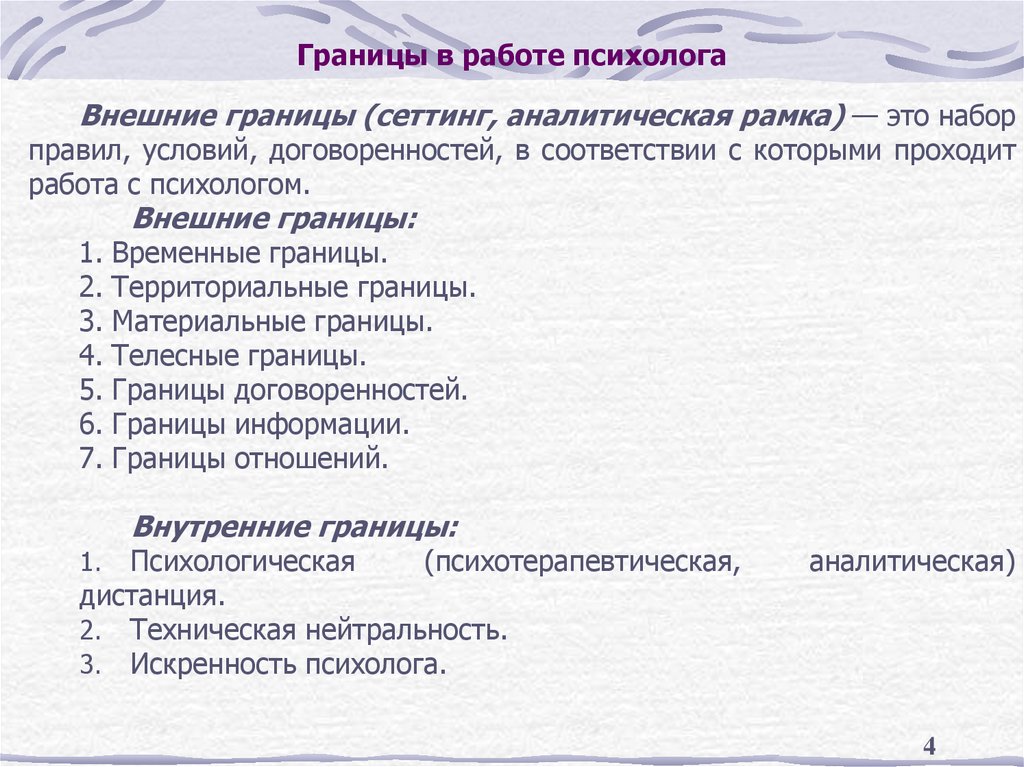 Границы в работе психолога

Внешние границы (сеттинг, аналитическая рамка) — это набор правил, условий, договоренностей, в соответствии с которыми проходит работа с психологом.

Внешние границы:
1. Временные границы.
2. Территориальные границы.
3. Материальные границы.
4. Телесные границы.
5. Границы договоренностей.
6. Границы информации.
7. Границы отношений.

Внутренние границы:
1. Психологическая (психотерапевтическая, аналитическая) дистанция.
2. Техническая нейтральность.
3. Искренность психолога.

4